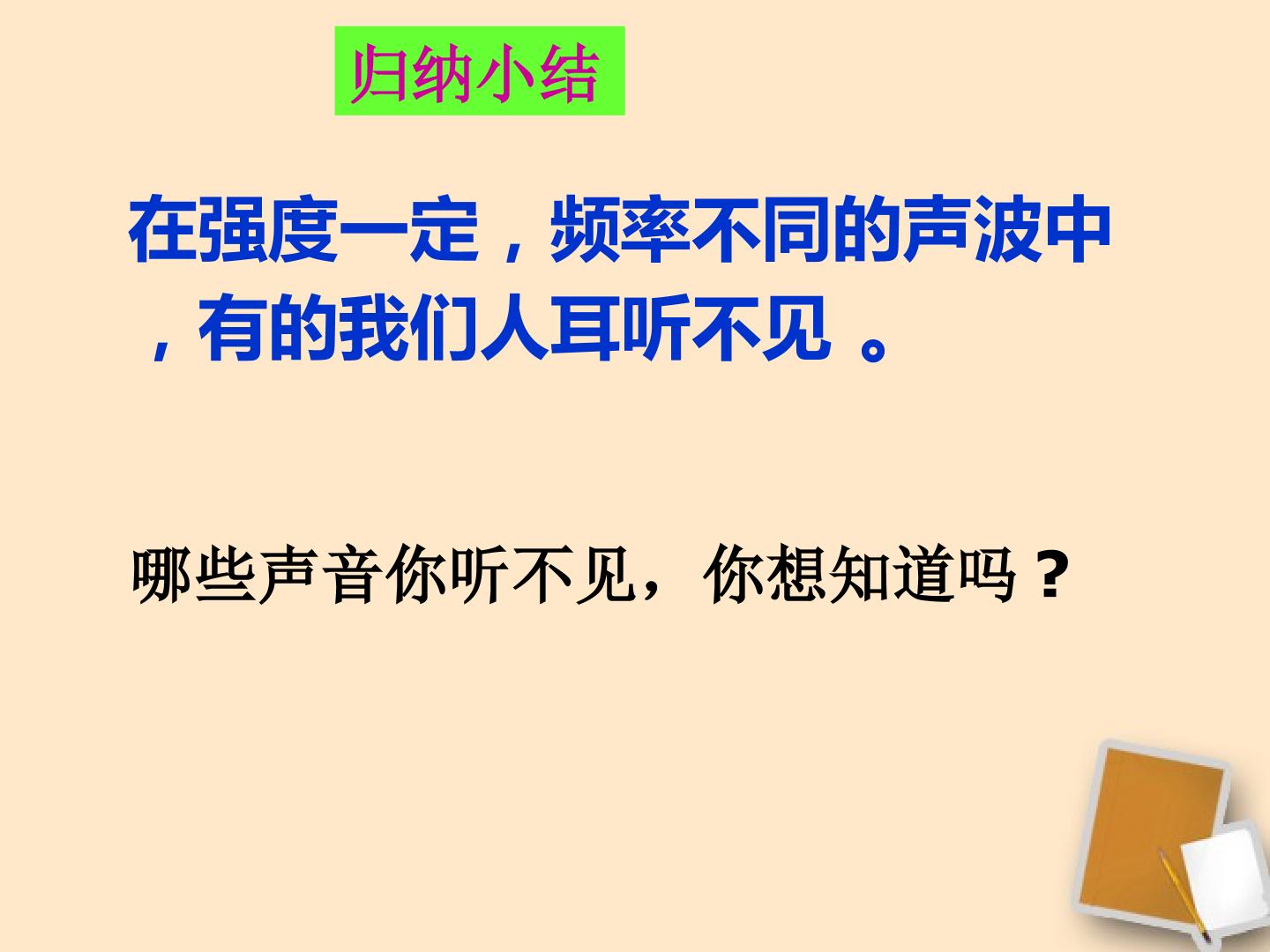 归纳小结

在强度一定，频率不同的声波中，有的我们人耳听不见 。

哪些声音你听不见，你想知道吗？